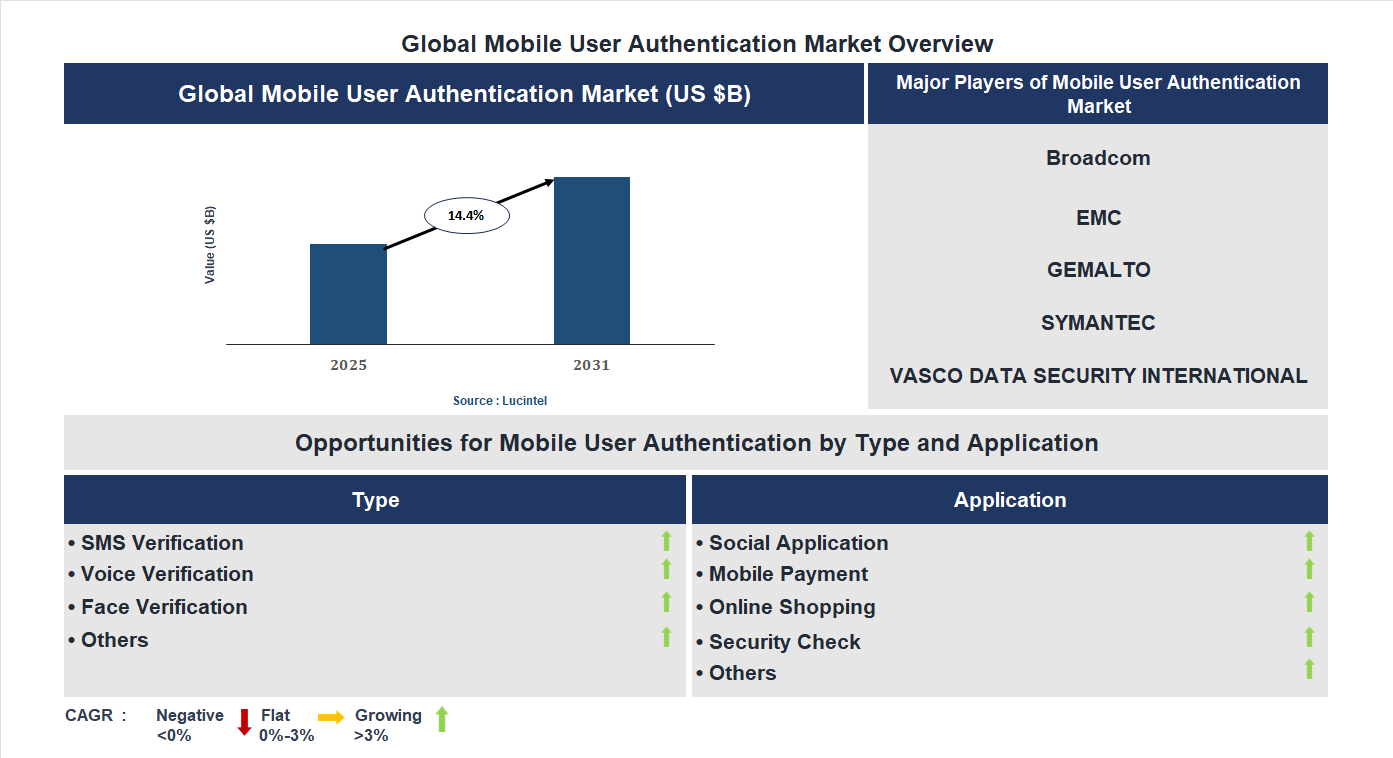 Global Mobile User Authentication Market Overview

Global Mobile User Authentication Market (US $B)

Value (US $B)

14.4%

2025

2031

Source : Lucintel

Major Players of Mobile User Authentication Market

Broadcom

EMC

GEMALTO

SYMANTEC

VASCO DATA SECURITY INTERNATIONAL

Opportunities for Mobile User Authentication by Type and Application

Type

• SMS Verification
• Voice Verification
• Face Verification
• Others

Application

• Social Application
• Mobile Payment
• Online Shopping
• Security Check
• Others

CAGR : Negative <0% Flat 0%-3% Growing >3%